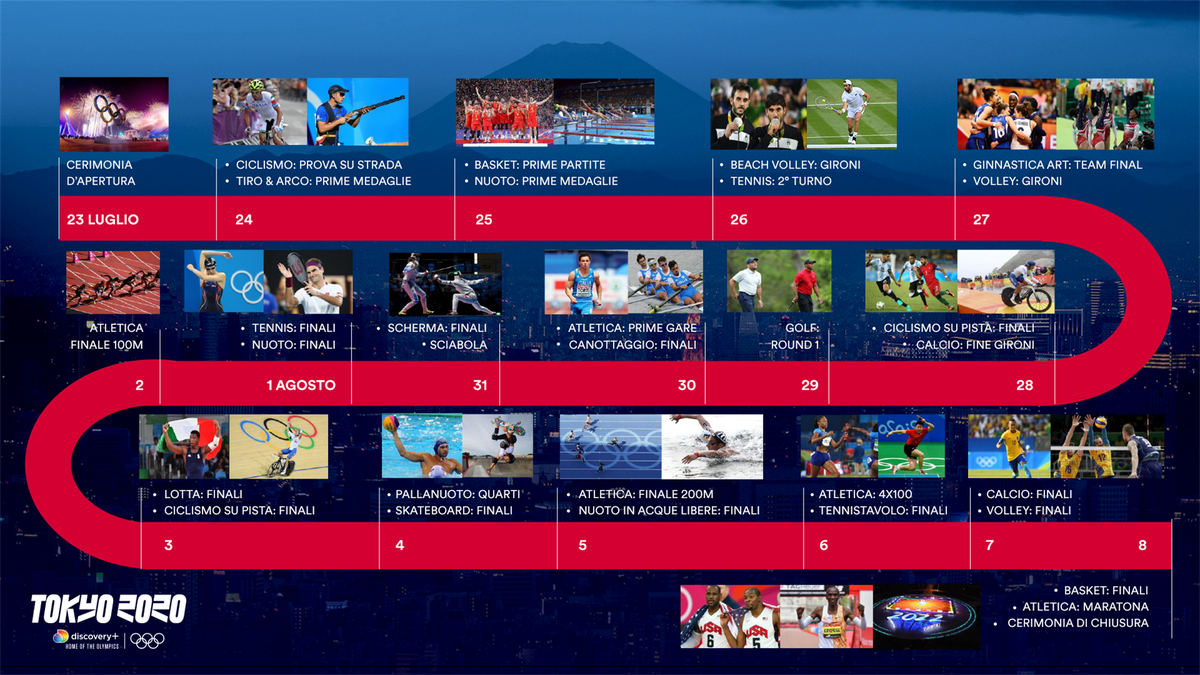 CERIMONIA D'APERTURA

23 LUGLIO

• CICLISMO: PROVA SU STRADA
• TIRO & ARCO: PRIME MEDAGLIE

24

• BASKET: PRIME PARTITE
• NUOTO: PRIME MEDAGLIE

25

• BEACH VOLLEY: GIRONI
• TENNIS: 2° TURNO

26

• GINNASTICA ART: TEAM FINAL
• VOLLEY: GIRONI

27

ATLETICA FINALE 100M

2

• TENNIS: FINALI
• NUOTO: FINALI

1 AGOSTO

• SCHERMA: FINALI
• SCIABOLA

31

• ATLETICA: PRIME GARE
• CANOTTAGGIO: FINALI

30

GOLF: ROUND 1

29

• CICLISMO SU PISTA: FINALI
• CALCIO: FINE GIRONI

28

• LOTTA: FINALI
• CICLISMO SU PISTA: FINALI

3

• PALLANUOTO: QUARTI
• SKATEBOARD: FINALI

4

• ATLETICA: FINALE 200M
• NUOTO IN ACQUE LIBERE: FINALI

5

• ATLETICA: 4X100
• TENNISTAVOLO: FINALI

6

• CALCIO: FINALI
• VOLLEY: FINALI

7

8

• BASKET: FINALI
• ATLETICA: MARATONA
• CERIMONIA DI CHIUSURA

TOKYO 2020
discovery+
HOME OF THE OLYMPICS